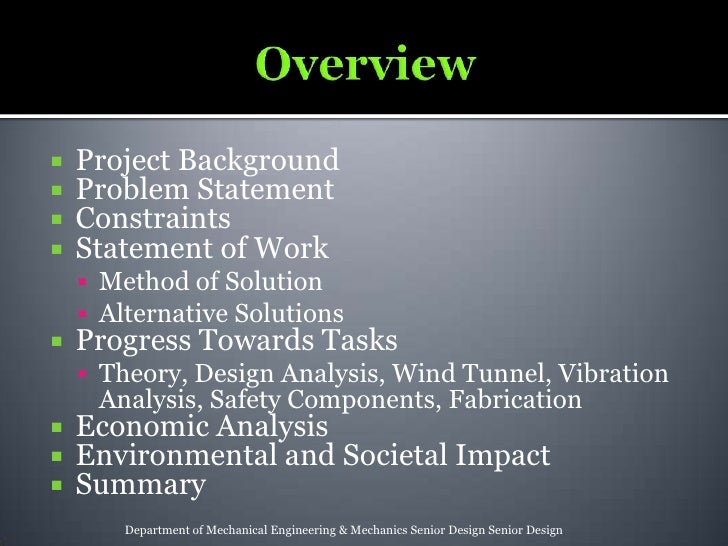 Overview

- Project Background
- Problem Statement
- Constraints
- Statement of Work
  - Method of Solution
  - Alternative Solutions
- Progress Towards Tasks
  - Theory, Design Analysis, Wind Tunnel, Vibration Analysis, Safety Components, Fabrication
- Economic Analysis
- Environmental and Societal Impact
- Summary

Department of Mechanical Engineering & Mechanics Senior Design Senior Design